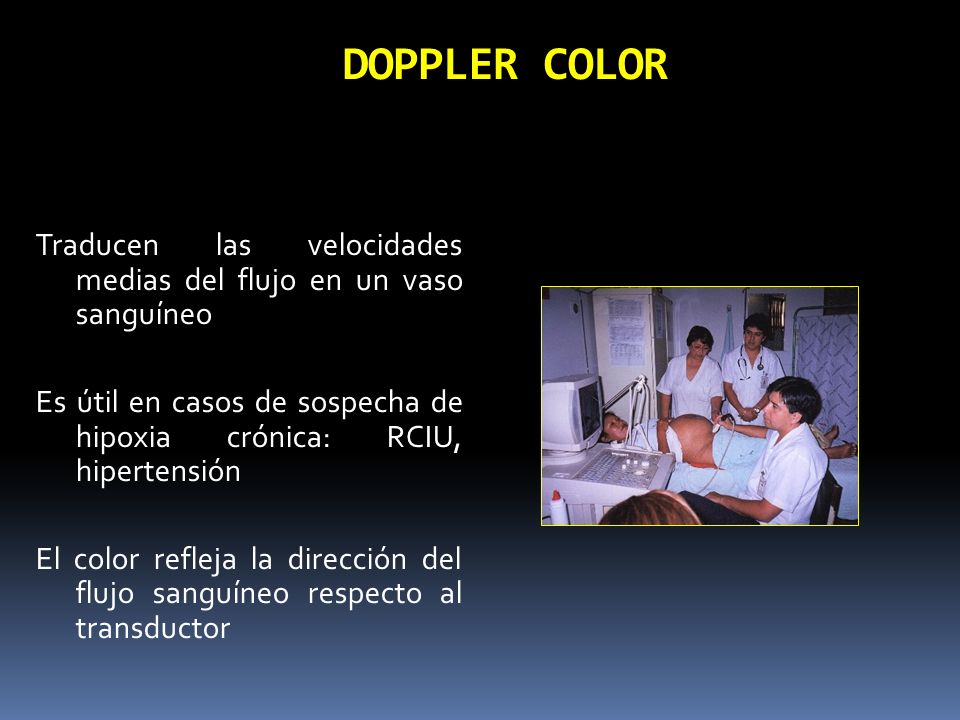 DOPPLER COLOR

Traducen las velocidades medias del flujo en un vaso sanguíneo

Es útil en casos de sospecha de hipoxia crónica: RCIU, hipertensión

El color refleja la dirección del flujo sanguíneo respecto al transductor